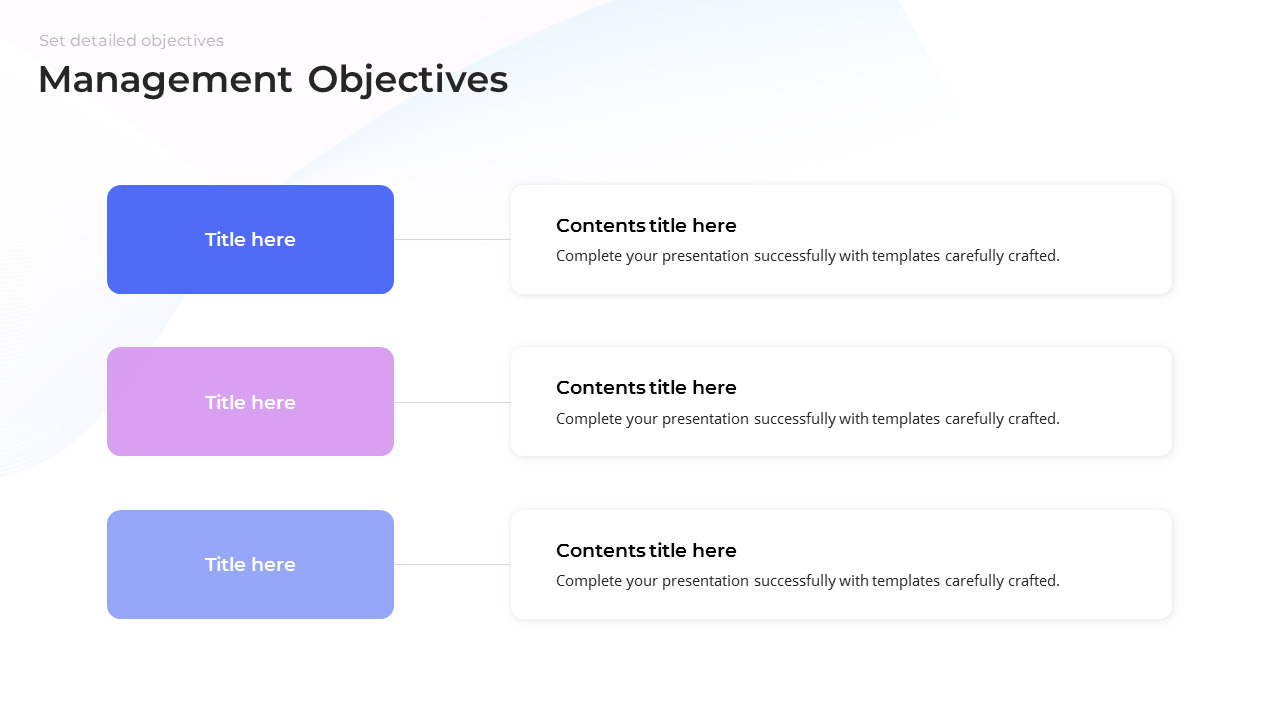 Set detailed objectives

Management Objectives

Title here

Contents title here

Complete your presentation successfully with templates carefully crafted.

Title here

Contents title here

Complete your presentation successfully with templates carefully crafted.

Title here

Contents title here

Complete your presentation successfully with templates carefully crafted.